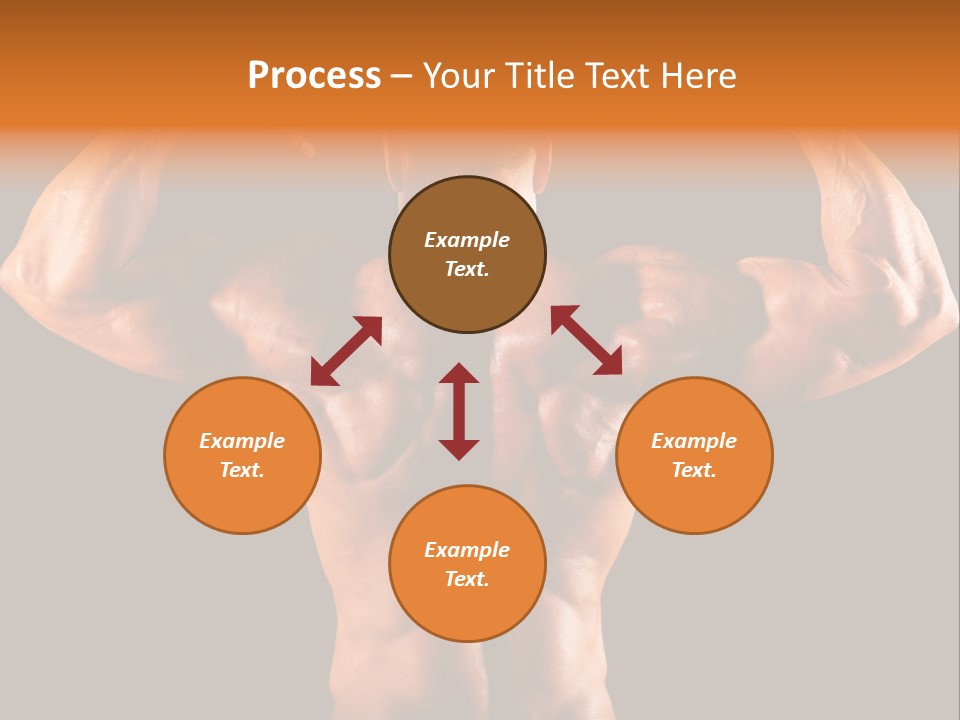 Process – Your Title Text Here

Example Text.

Example Text.

Example Text.

Example Text.